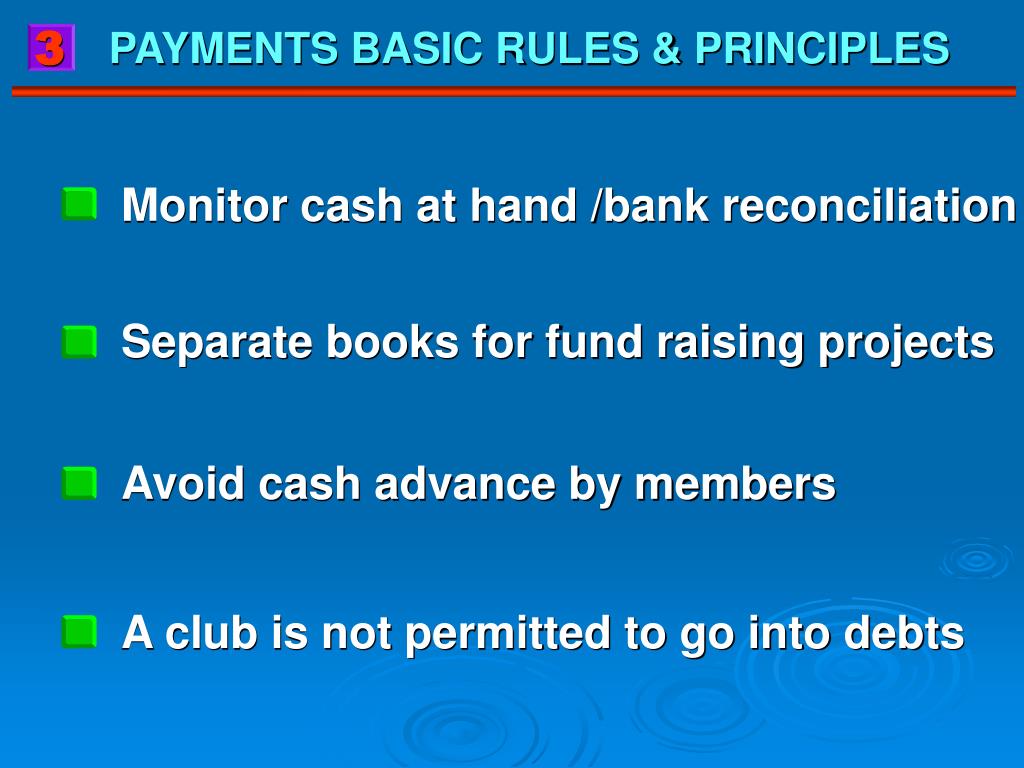 3 PAYMENTS BASIC RULES & PRINCIPLES

Monitor cash at hand /bank reconciliation

Separate books for fund raising projects

Avoid cash advance by members

A club is not permitted to go into debts